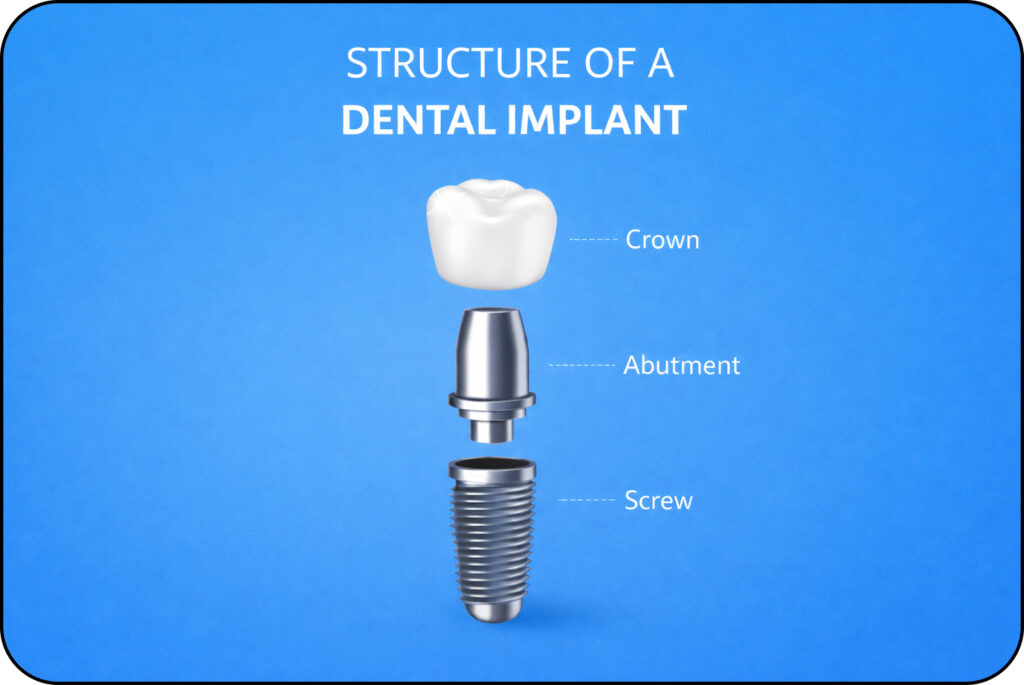 STRUCTURE OF A
DENTAL IMPLANT

Crown

Abutment

Screw